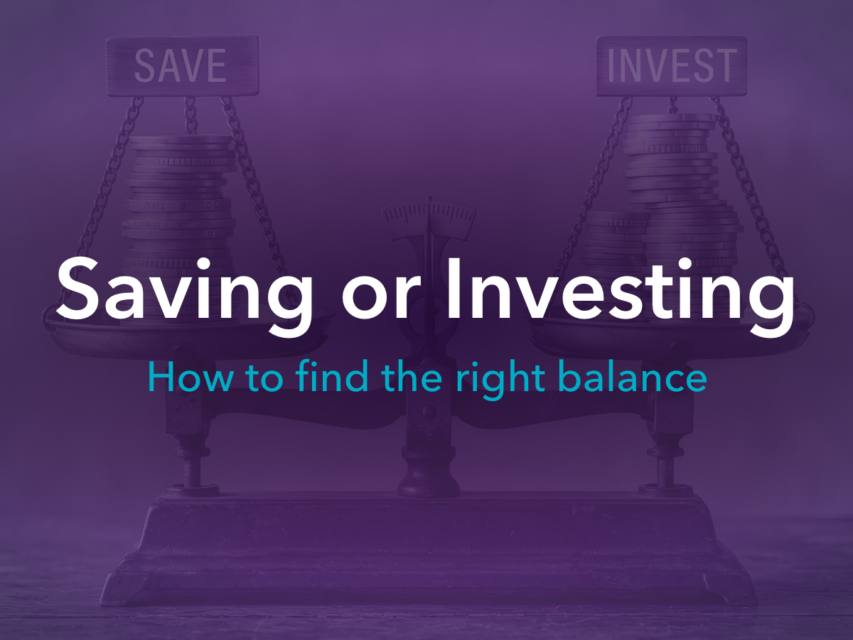 SAVE

INVEST

Saving or Investing

How to find the right balance